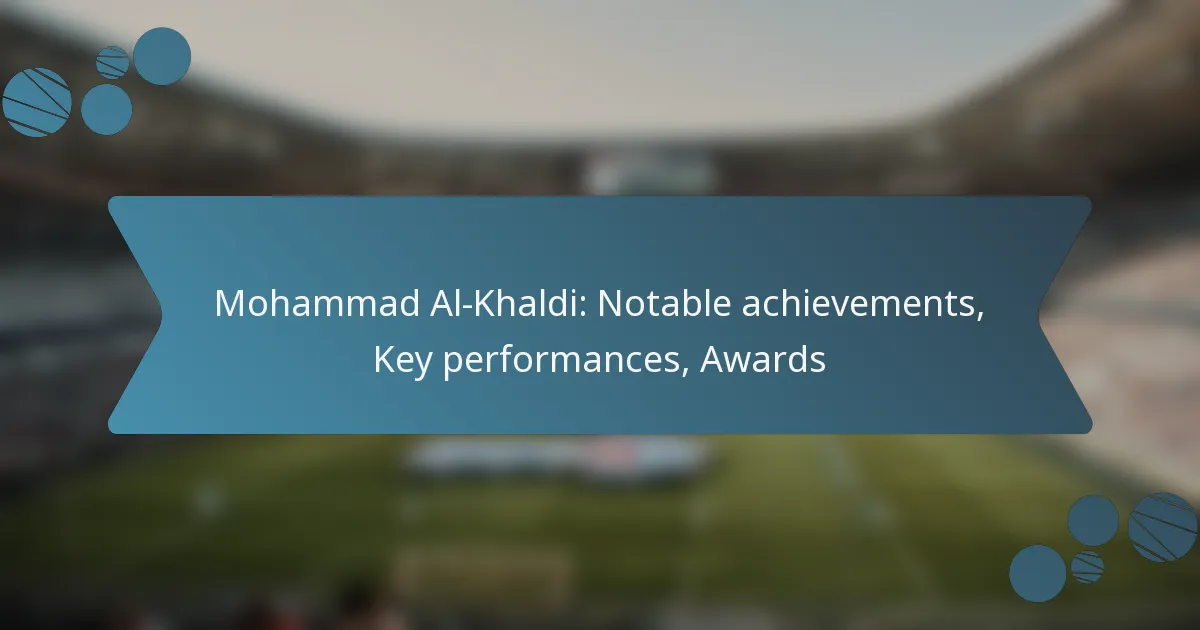 Mohammad Al-Khaldi: Notable achievements, Key performances, Awards